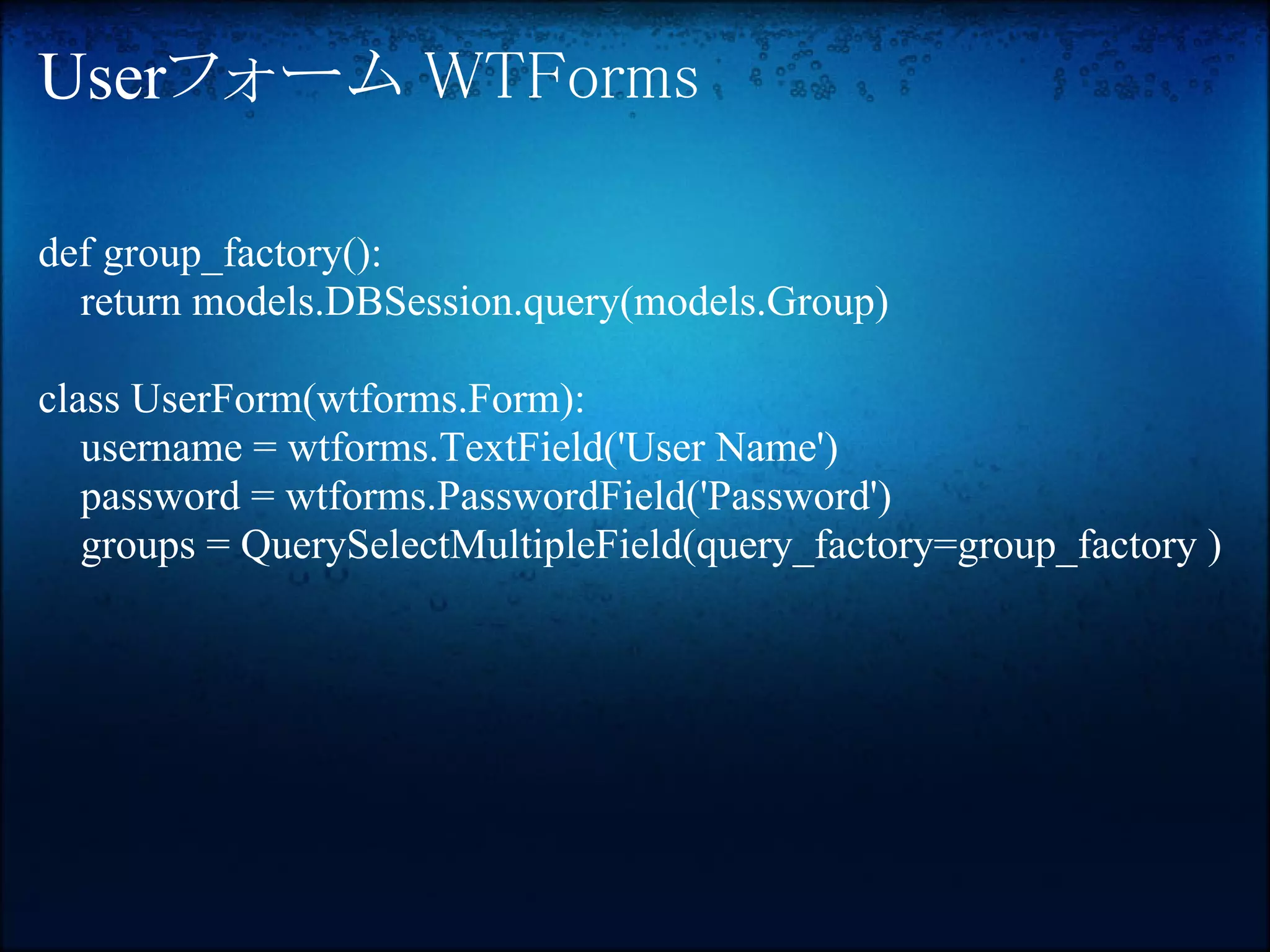 Userフォーム WTForms

def group_factory():
    return models.DBSession.query(models.Group)

class UserForm(wtforms.Form):
    username = wtforms.TextField('User Name')
    password = wtforms.PasswordField('Password')
    groups = QuerySelectMultipleField(query_factory=group_factory )